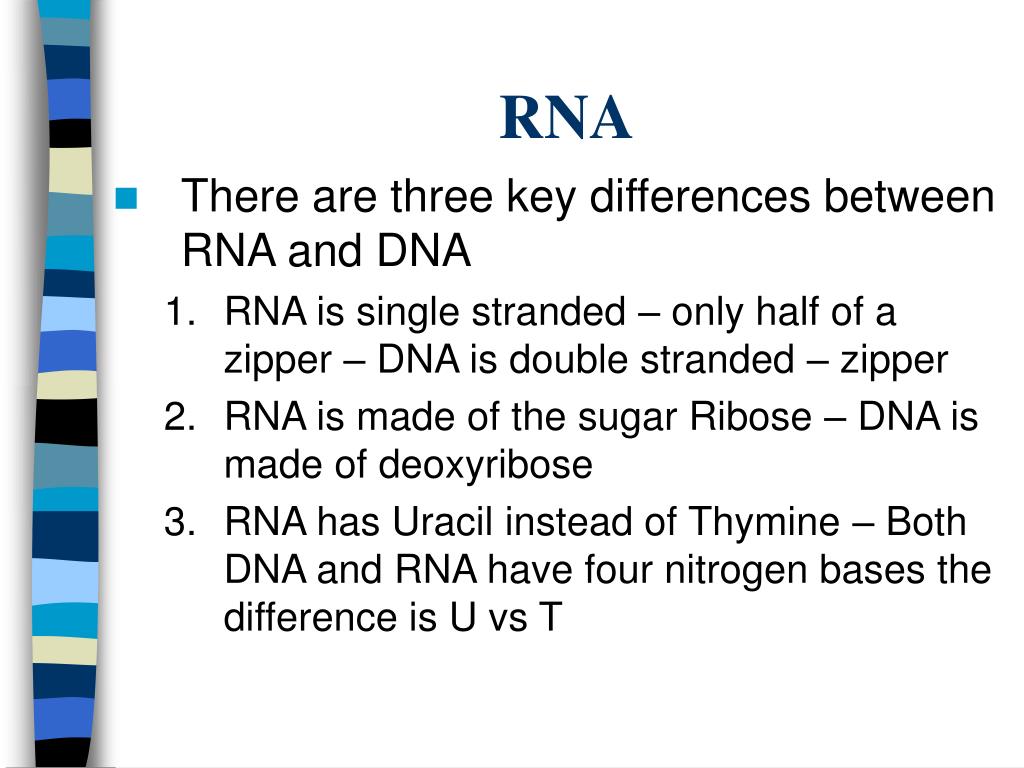 RNA

There are three key differences between RNA and DNA

1. RNA is single stranded – only half of a zipper – DNA is double stranded – zipper
2. RNA is made of the sugar Ribose – DNA is made of deoxyribose
3. RNA has Uracil instead of Thymine – Both DNA and RNA have four nitrogen bases the difference is U vs T